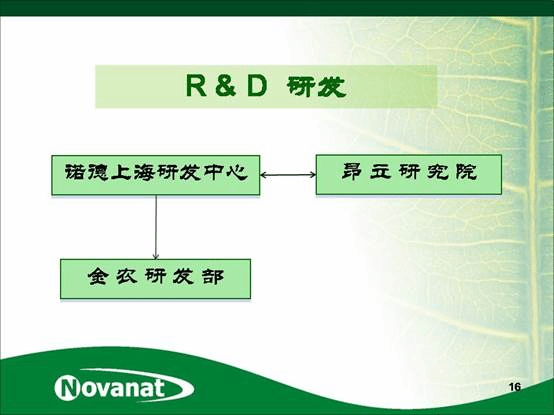 R & D 研发

诺德上海研发中心

昂立研究院

金农研发部

Novanat

16